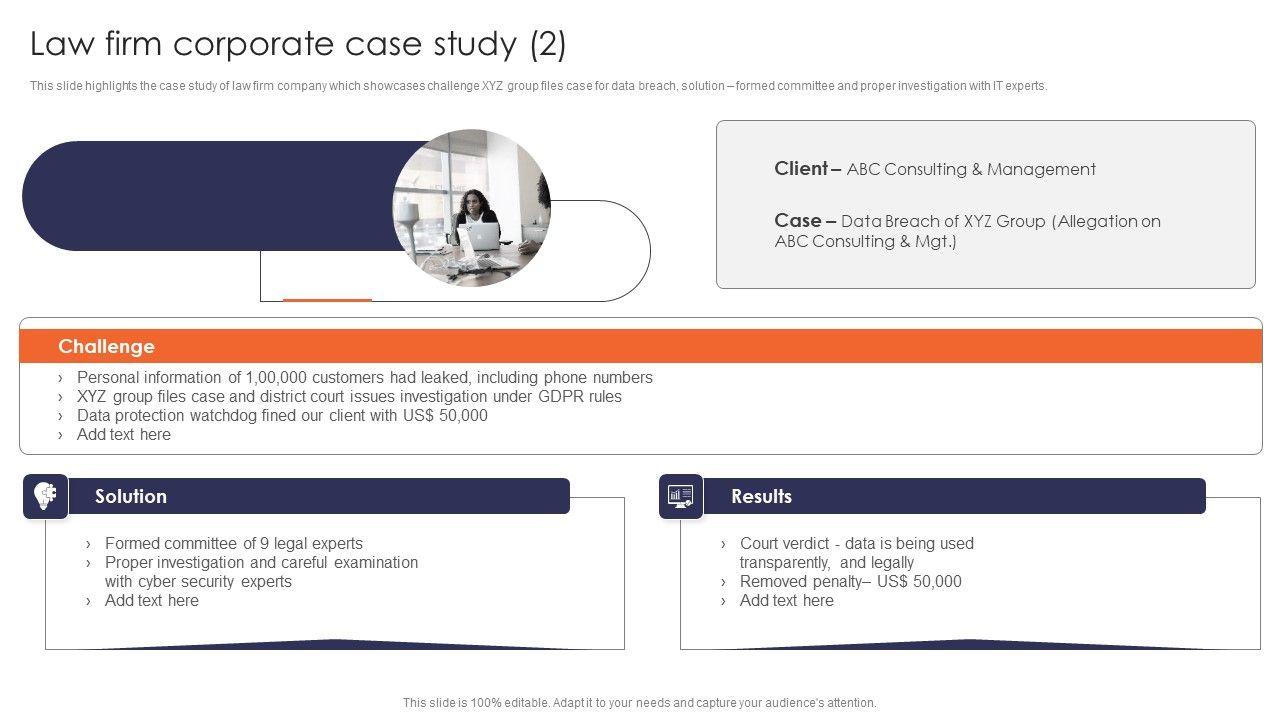 Law firm corporate case study (2)

This slide highlights the case study of law firm company which showcases challenge XYZ group files case for data breach, solution – formed committee and proper investigation with IT experts.

Client – ABC Consulting & Management

Case – Data Breach of XYZ Group (Allegation on ABC Consulting & Mgt.)

Challenge

› Personal information of 1,00,000 customers had leaked, including phone numbers
› XYZ group files case and district court issues investigation under GDPR rules
› Data protection watchdog fined our client with US$ 50,000
› Add text here

Solution

› Formed committee of 9 legal experts
› Proper investigation and careful examination with cyber security experts
› Add text here

Results

› Court verdict - data is being used transparently, and legally
› Removed penalty– US$ 50,000
› Add text here

This slide is 100% editable. Adapt it to your needs and capture your audience's attention.